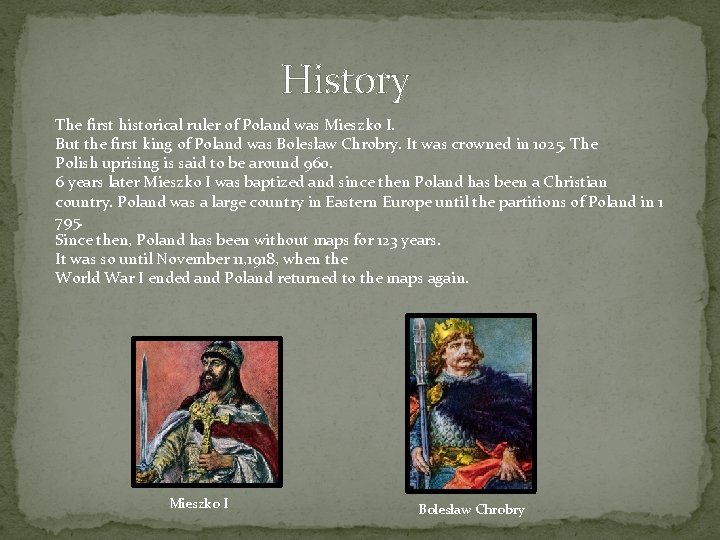 History

The first historical ruler of Poland was Mieszko I.
But the first king of Poland was Bolesław Chrobry. It was crowned in 1025. The Polish uprising is said to be around 960.
6 years later Mieszko I was baptized and since then Poland has been a Christian country. Poland was a large country in Eastern Europe until the partitions of Poland in 1 795.
Since then, Poland has been without maps for 123 years.
It was so until November 11,1918, when the
World War I ended and Poland returned to the maps again.

Mieszko I

Bolesław Chrobry